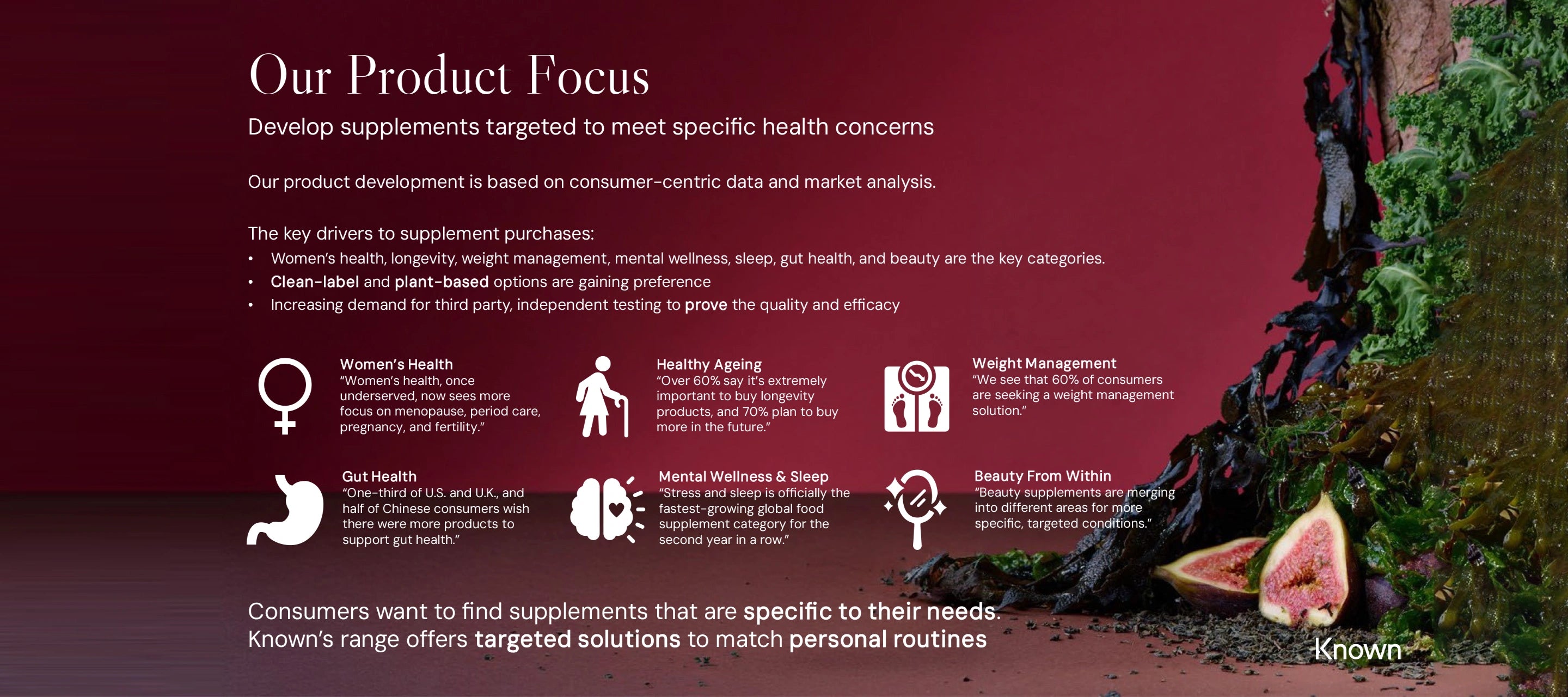 Our Product Focus

Develop supplements targeted to meet specific health concerns

Our product development is based on consumer-centric data and market analysis.

The key drivers to supplement purchases:
• Women's health, longevity, weight management, mental wellness, sleep, gut health, and beauty are the key categories.
• Clean-label and plant-based options are gaining preference
• Increasing demand for third party, independent testing to prove the quality and efficacy

Women's Health
"Women's health, once underserved, now sees more focus on menopause, period care, pregnancy, and fertility."

Healthy Ageing
"Over 60% say it's extremely important to buy longevity products, and 70% plan to buy more in the future."

Weight Management
"We see that 60% of consumers are seeking a weight management solution."

Gut Health
"One-third of U.S. and U.K., and half of Chinese consumers wish there were more products to support gut health."

Mental Wellness & Sleep
"Stress and sleep is officially the fastest-growing global food supplement category for the second year in a row."

Beauty From Within
"Beauty supplements are merging into different areas for more specific, targeted conditions."

Consumers want to find supplements that are specific to their needs.
Known's range offers targeted solutions to match personal routines

Known